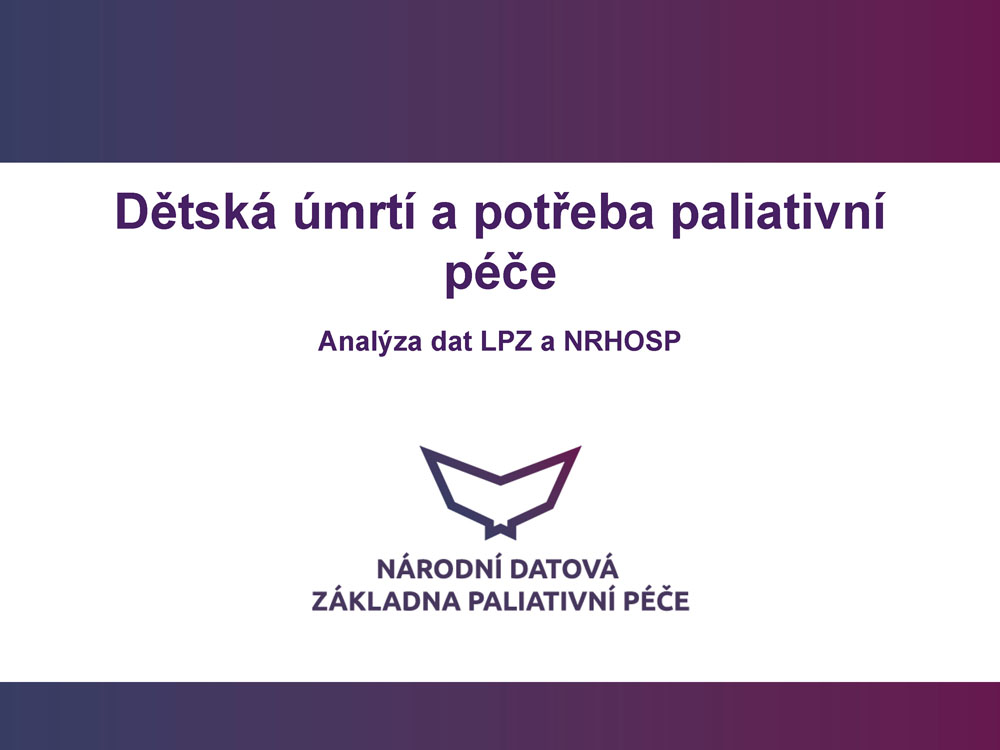 Dětská úmrtí a potřeba paliativní péče

Analýza dat LPZ a NRHOSP

NÁRODNÍ DATOVÁ
ZÁKLADNA PALIATIVNÍ PÉČE